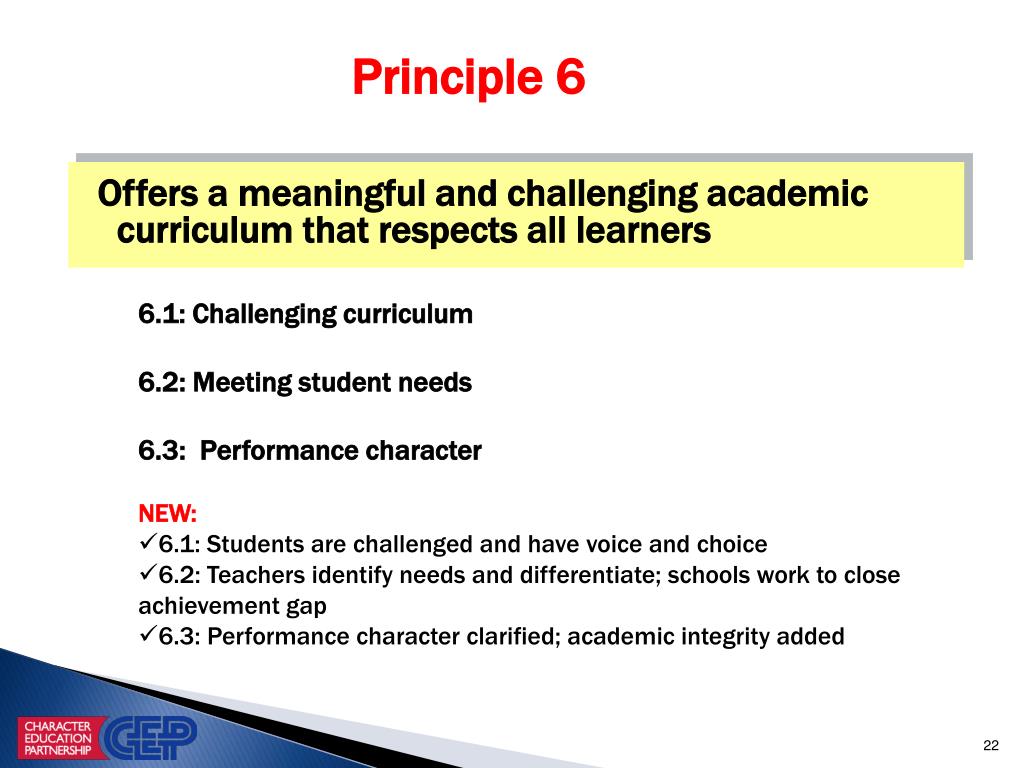 Principle 6

Offers a meaningful and challenging academic curriculum that respects all learners

6.1: Challenging curriculum

6.2: Meeting student needs

6.3: Performance character

NEW:
✓6.1: Students are challenged and have voice and choice
✓6.2: Teachers identify needs and differentiate; schools work to close achievement gap
✓6.3: Performance character clarified; academic integrity added

CHARACTER EDUCATION PARTNERSHIP CEP

22